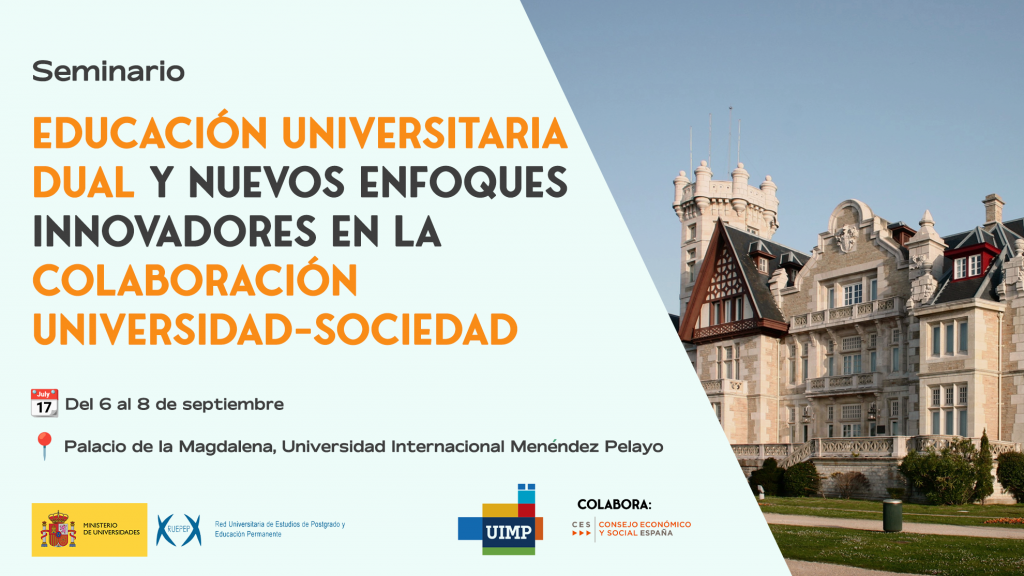 Seminario

EDUCACIÓN UNIVERSITARIA DUAL Y NUEVOS ENFOQUES INNOVADORES EN LA COLABORACIÓN UNIVERSIDAD-SOCIEDAD

July 17 Del 6 al 8 de septiembre

Palacio de la Magdalena, Universidad Internacional Menéndez Pelayo

MINISTERIO DE UNIVERSIDADES

RUEPEP Red Universitaria de Estudios de Postgrado y Educación Permanente

UIMP

COLABORA:

CES CONSEJO ECONÓMICO Y SOCIAL ESPAÑA